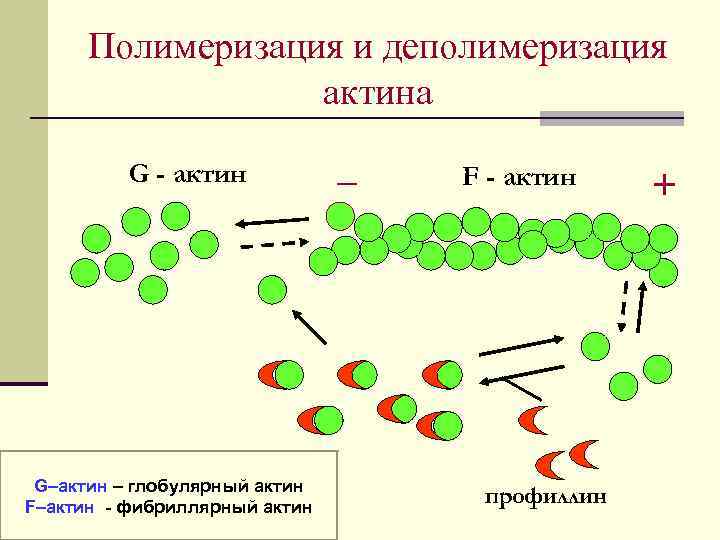 Полимеризация и деполимеризация актина

G - актин

–

F - актин

+

профиллин

G–актин – глобулярный актин
F–актин - фибриллярный актин